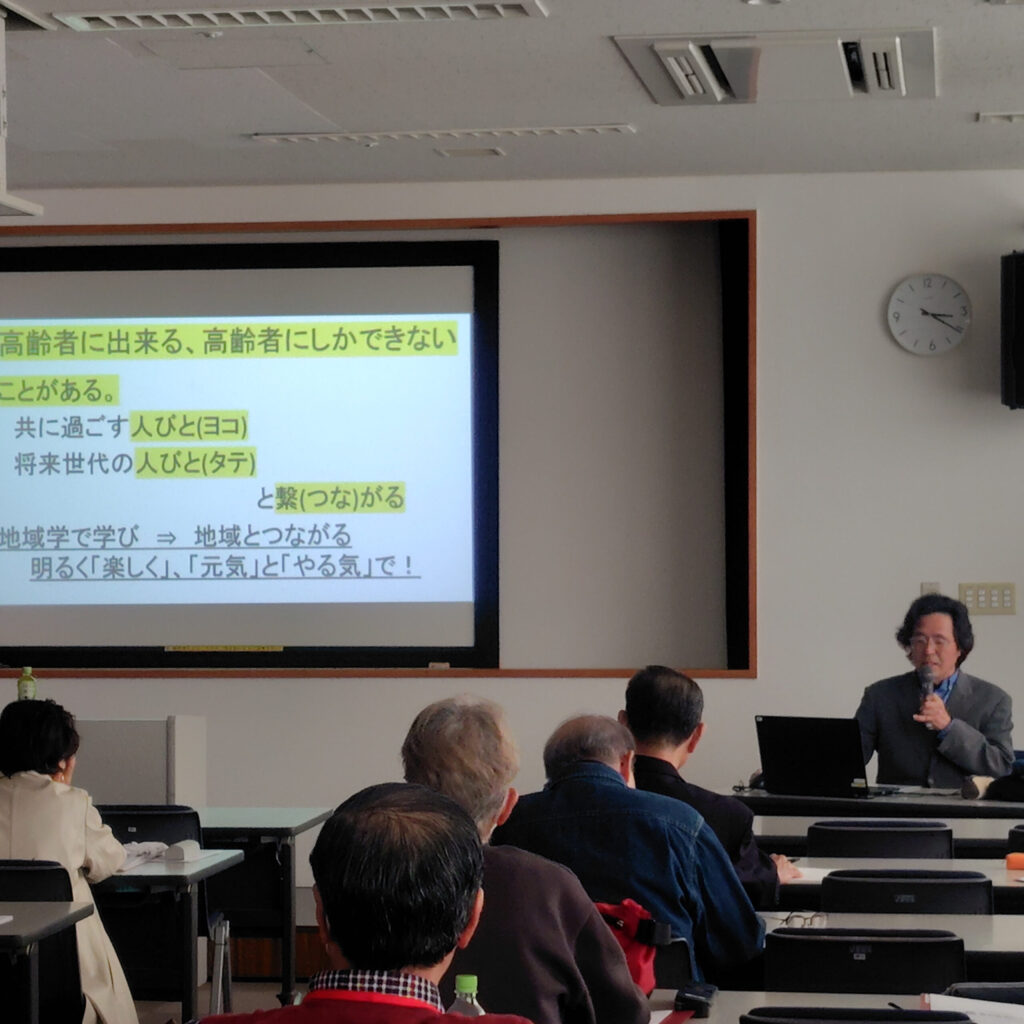 高齢者に出来る、高齢者にしかできない
ことがある。
共に過ごす人びと(ヨコ)
将来世代の人びと(タテ)
と繋(つな)がる
地域学で学び ⇒ 地域とつながる
明るく「楽しく」、「元気」と「やる気」で！